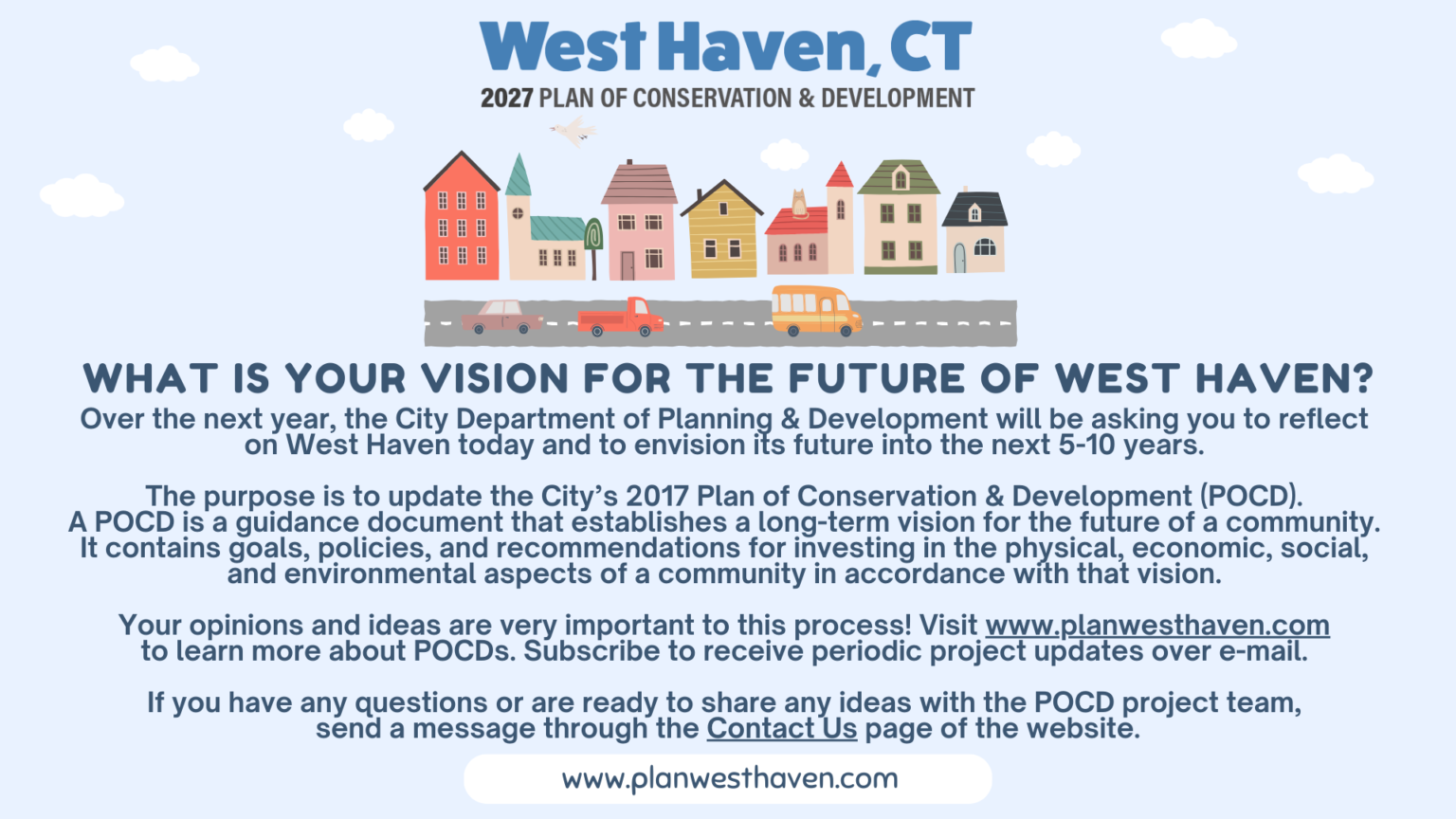 West Haven, CT
2027 PLAN OF CONSERVATION & DEVELOPMENT

WHAT IS YOUR VISION FOR THE FUTURE OF WEST HAVEN?

Over the next year, the City Department of Planning & Development will be asking you to reflect on West Haven today and to envision its future into the next 5-10 years.

The purpose is to update the City's 2017 Plan of Conservation & Development (POCD). A POCD is a guidance document that establishes a long-term vision for the future of a community. It contains goals, policies, and recommendations for investing in the physical, economic, social, and environmental aspects of a community in accordance with that vision.

Your opinions and ideas are very important to this process! Visit www.planwesthaven.com to learn more about POCDs. Subscribe to receive periodic project updates over e-mail.

If you have any questions or are ready to share any ideas with the POCD project team, send a message through the Contact Us page of the website.

www.planwesthaven.com